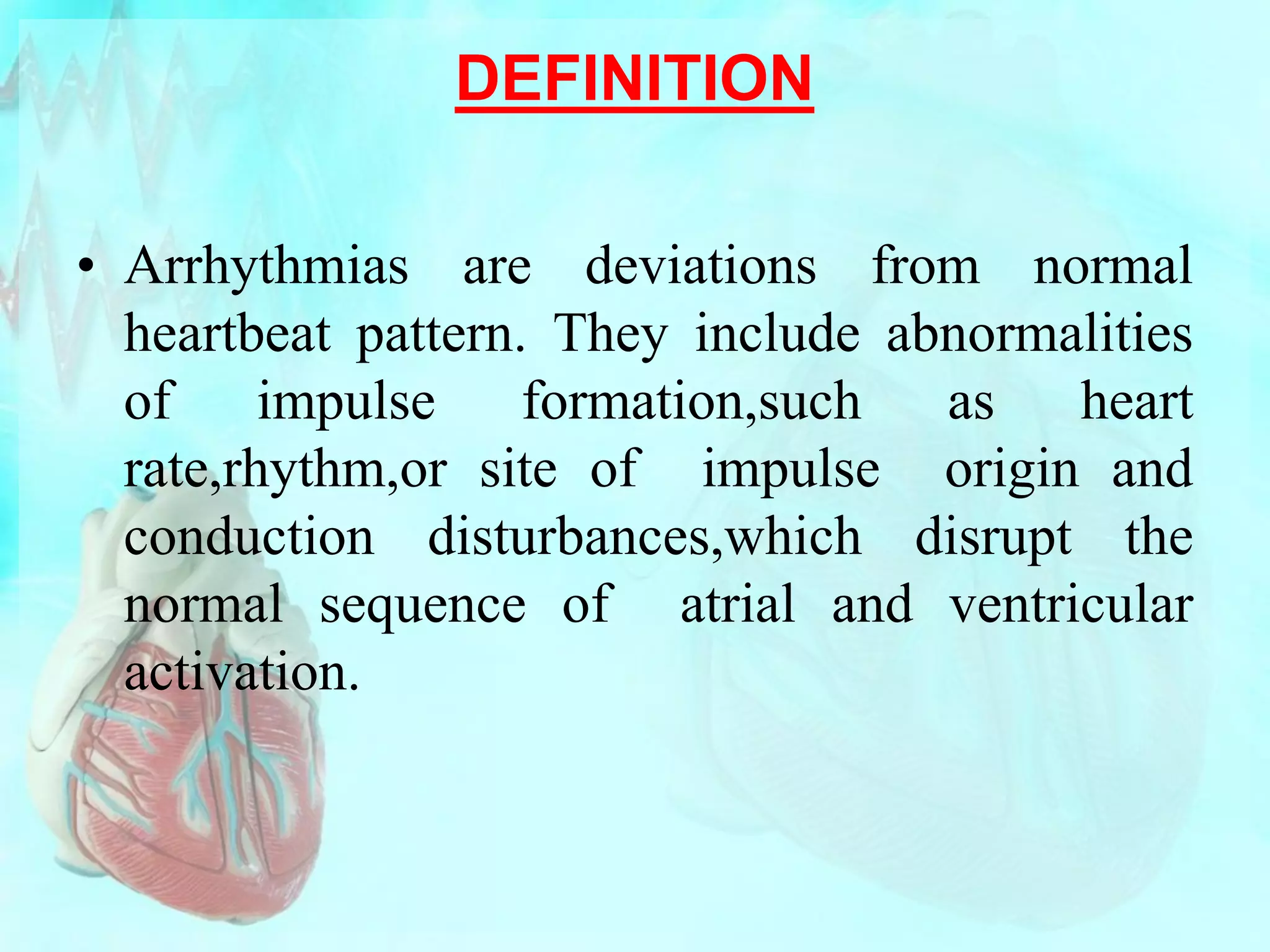 DEFINITION

• Arrhythmias are deviations from normal heartbeat pattern. They include abnormalities of impulse formation,such as heart rate,rhythm,or site of impulse origin and conduction disturbances,which disrupt the normal sequence of atrial and ventricular activation.